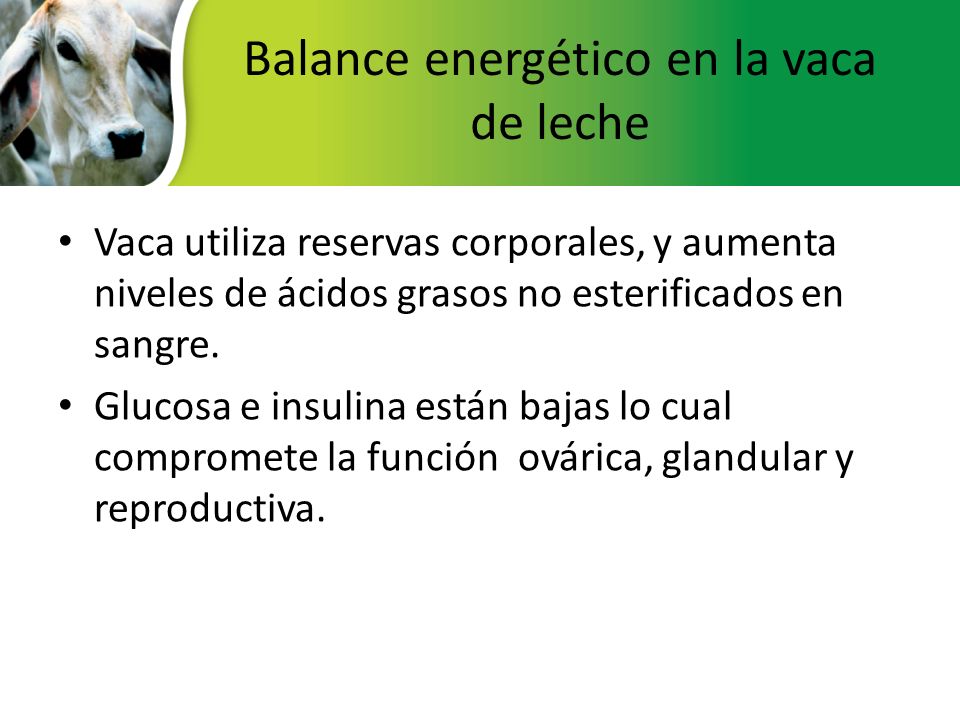 Balance energético en la vaca de leche

• Vaca utiliza reservas corporales, y aumenta niveles de ácidos grasos no esterificados en sangre.

• Glucosa e insulina están bajas lo cual compromete la función ovárica, glandular y reproductiva.